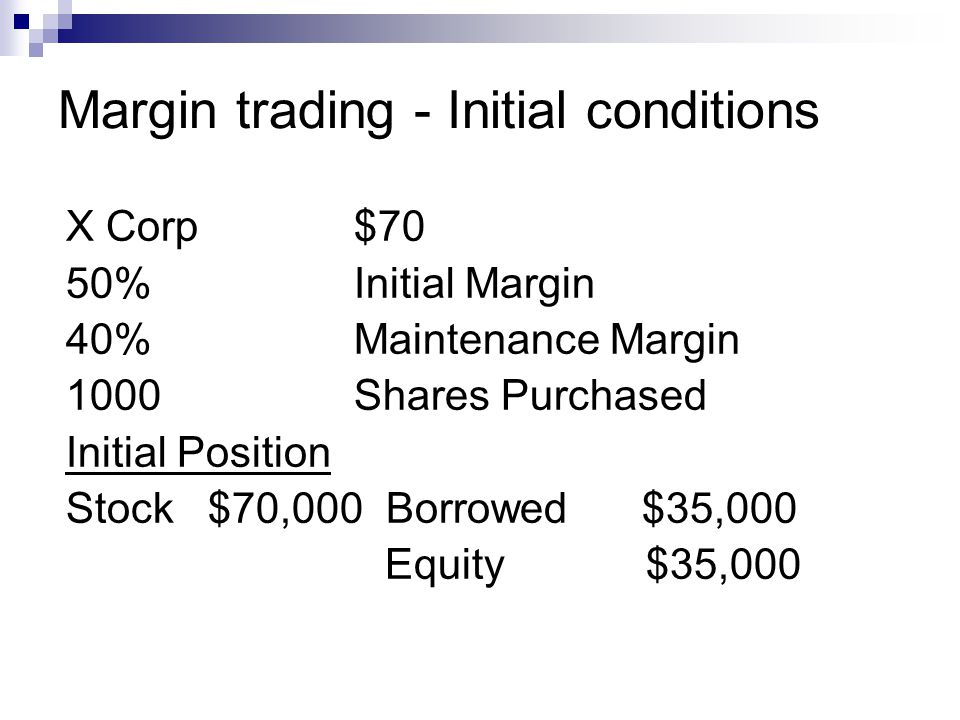 Margin trading - Initial conditions

X Corp $70
50% Initial Margin
40% Maintenance Margin
1000 Shares Purchased
Initial Position
Stock $70,000 Borrowed $35,000
Equity $35,000